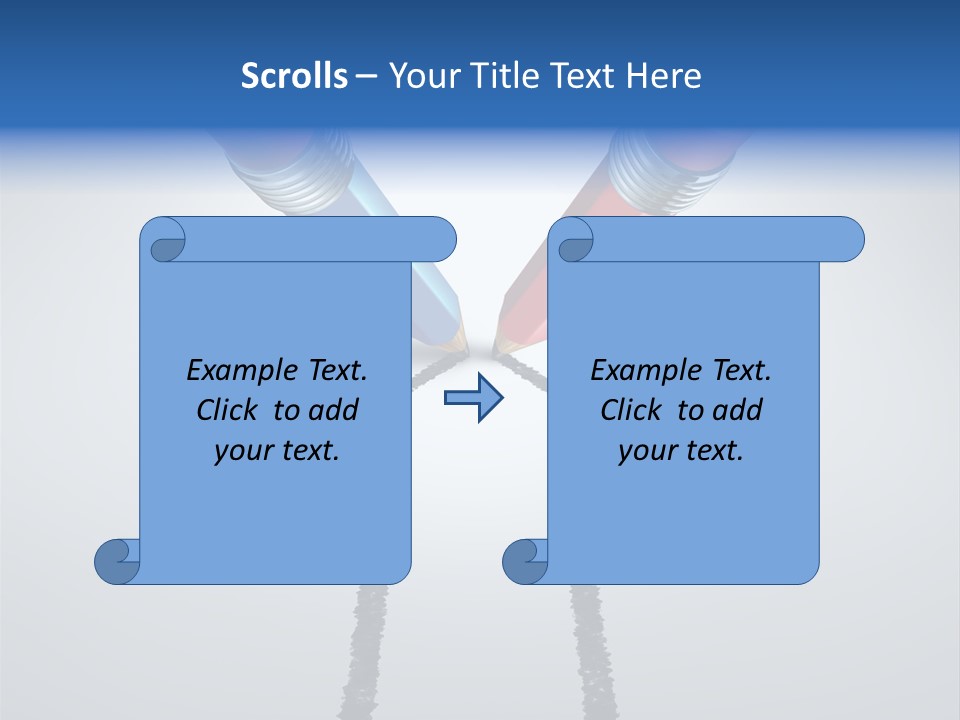 Scrolls – Your Title Text Here

Example Text.
Click to add
your text.

Example Text.
Click to add
your text.